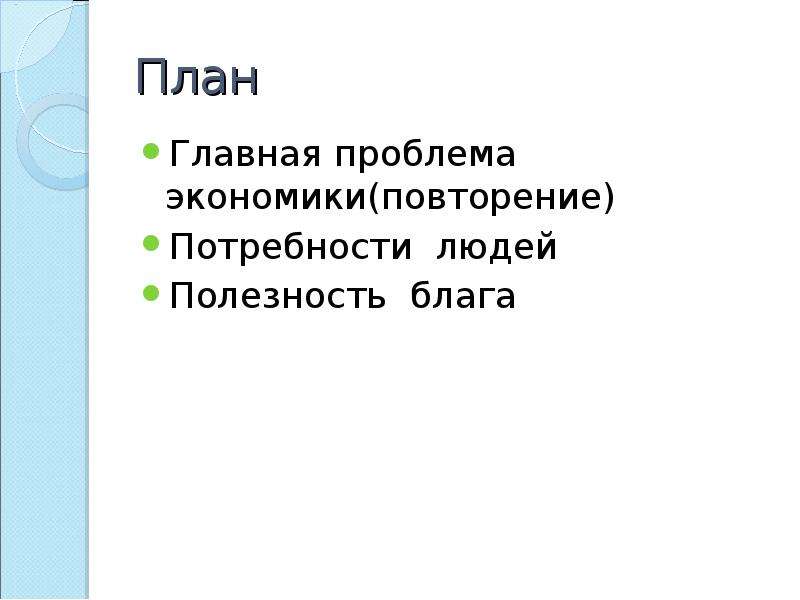 План

• Главная проблема экономики(повторение)
• Потребности  людей
• Полезность  блага